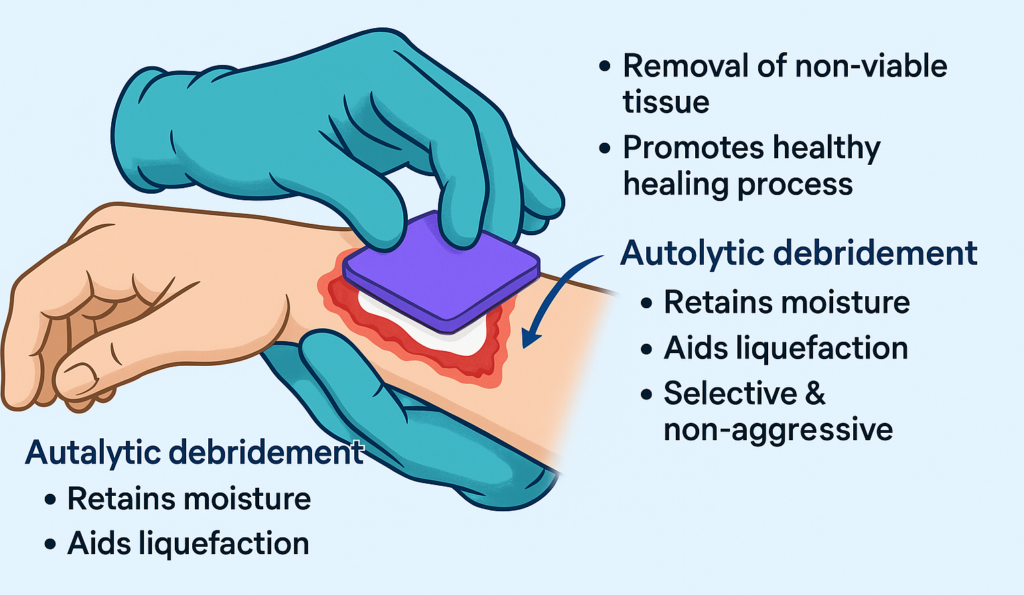 • Removal of non-viable tissue
• Promotes healthy healing process

Autolytic debridement
• Retains moisture
• Aids liquefaction
• Selective & non-aggressive

Autalytic debridement
• Retains moisture
• Aids liquefaction